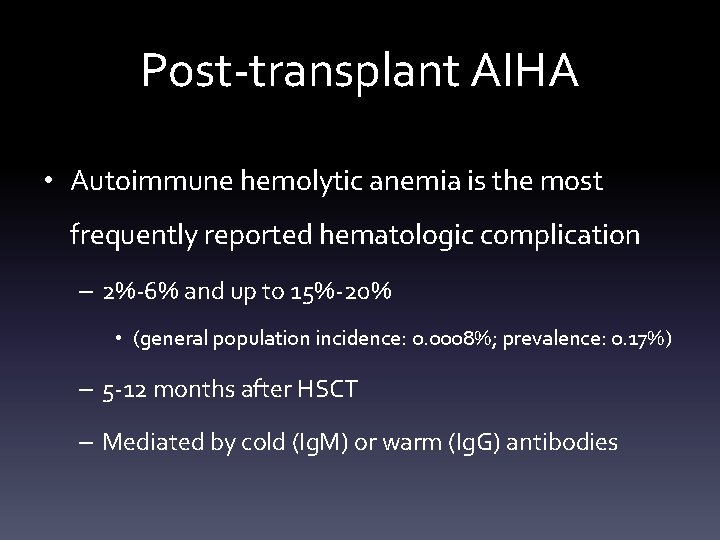 Post-transplant AIHA

• Autoimmune hemolytic anemia is the most frequently reported hematologic complication

– 2%-6% and up to 15%-20%

• (general population incidence: 0.0008%; prevalence: 0.17%)

– 5-12 months after HSCT

– Mediated by cold (IgM) or warm (IgG) antibodies